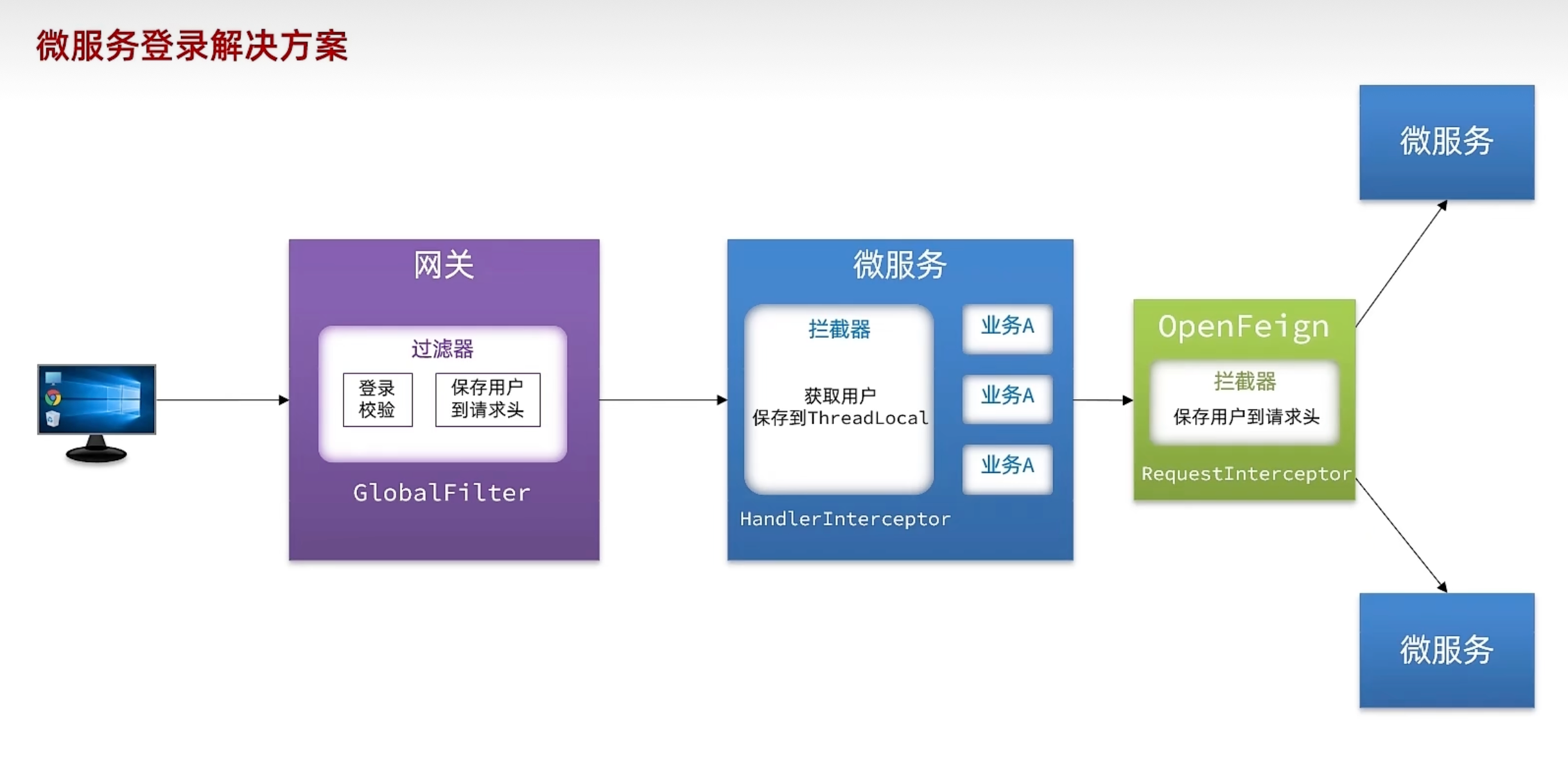 微服务登录解决方案

网关

过滤器

登录校验

保存用户到请求头

GlobalFilter

微服务

拦截器

获取用户
保存到ThreadLocal

业务A

业务A

业务A

HandlerInterceptor

OpenFeign

拦截器

保存用户到请求头

RequestInterceptor

微服务

微服务